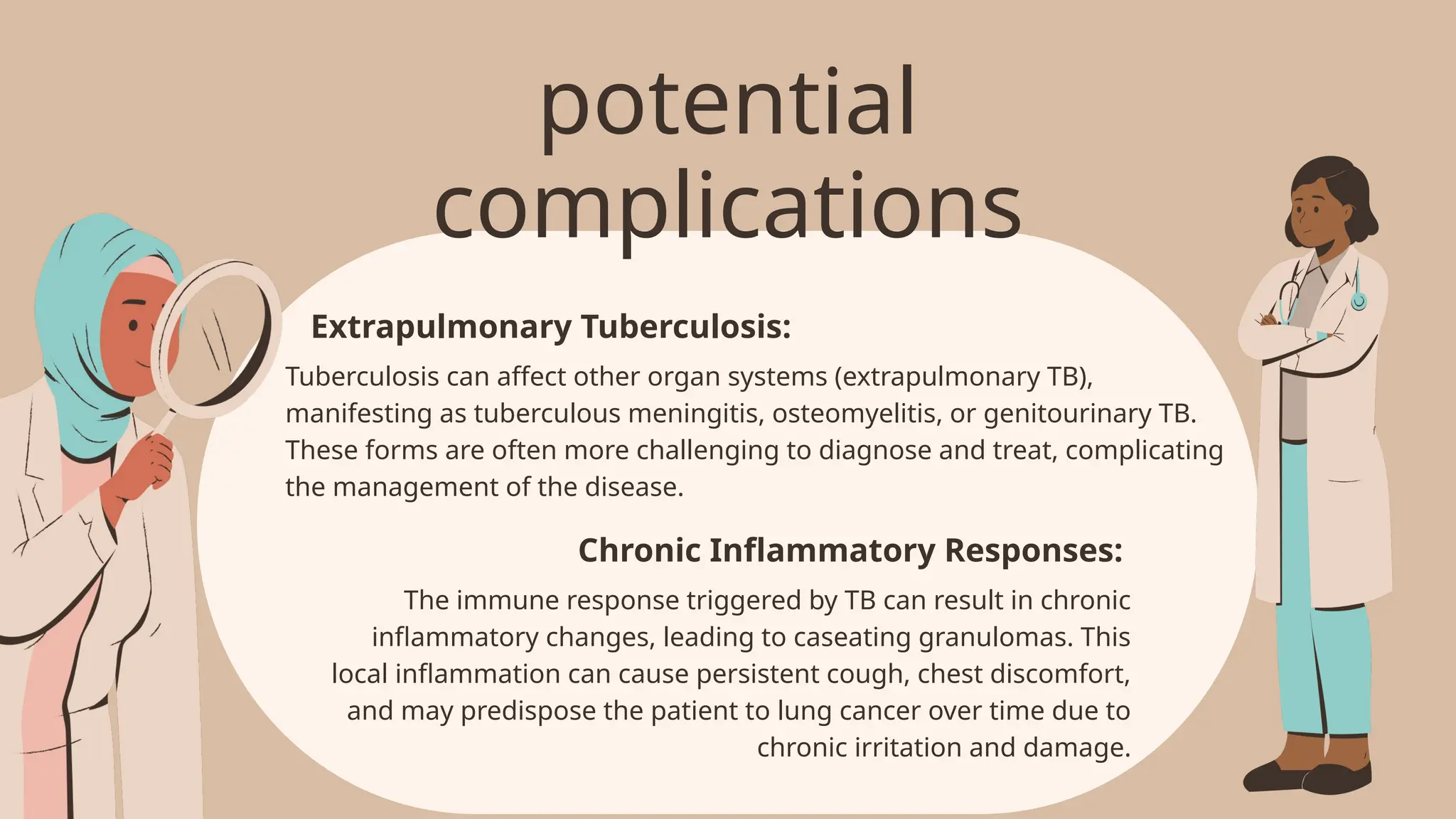 potential complications

Extrapulmonary Tuberculosis:

Tuberculosis can affect other organ systems (extrapulmonary TB), manifesting as tuberculous meningitis, osteomyelitis, or genitourinary TB. These forms are often more challenging to diagnose and treat, complicating the management of the disease.

Chronic Inflammatory Responses:

The immune response triggered by TB can result in chronic inflammatory changes, leading to caseating granulomas. This local inflammation can cause persistent cough, chest discomfort, and may predispose the patient to lung cancer over time due to chronic irritation and damage.